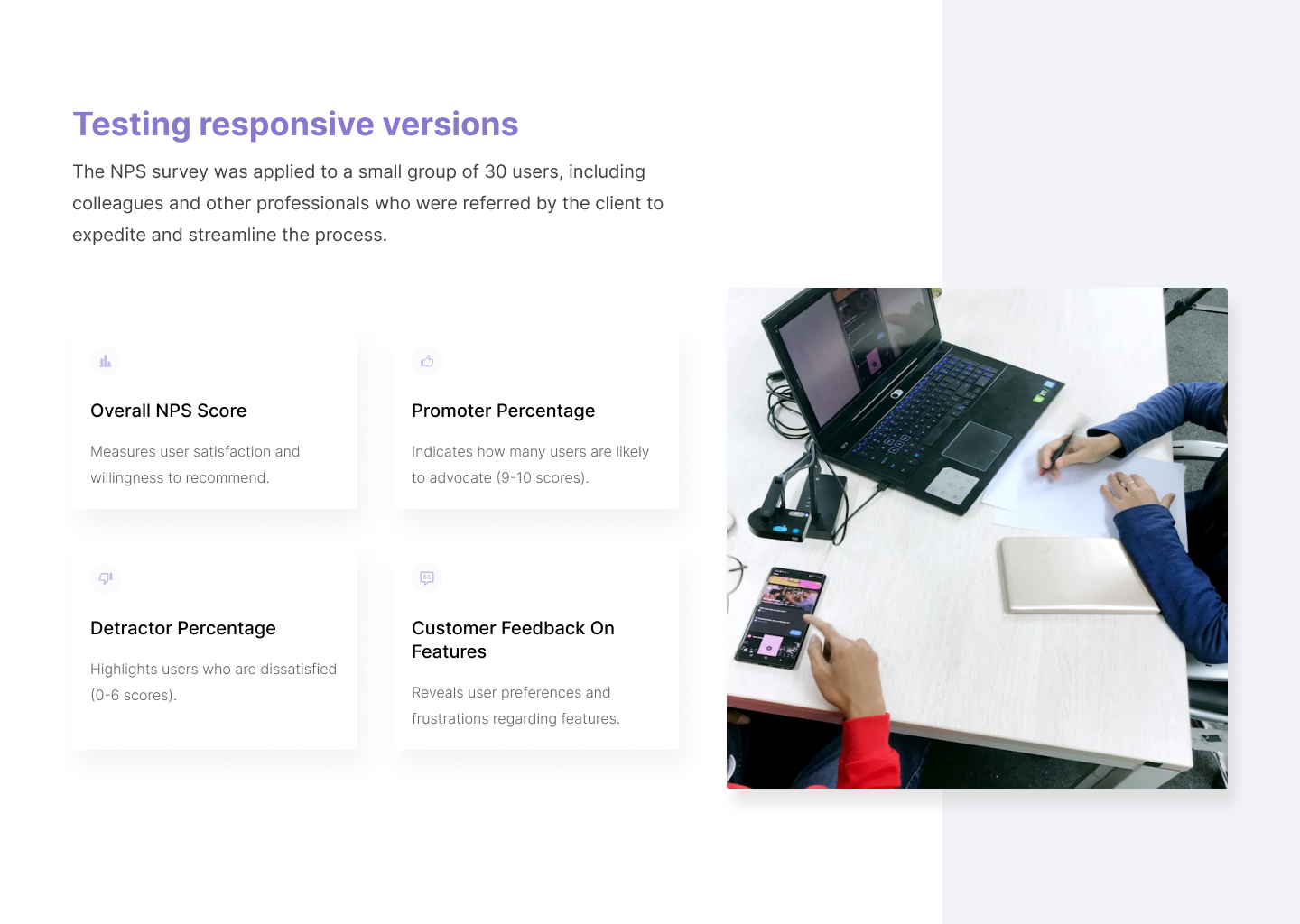 Testing responsive versions

The NPS survey was applied to a small group of 30 users, including colleagues and other professionals who were referred by the client to expedite and streamline the process.

Overall NPS Score

Measures user satisfaction and willingness to recommend.

Promoter Percentage

Indicates how many users are likely to advocate (9-10 scores).

Detractor Percentage

Highlights users who are dissatisfied (0-6 scores).

Customer Feedback On Features

Reveals user preferences and frustrations regarding features.